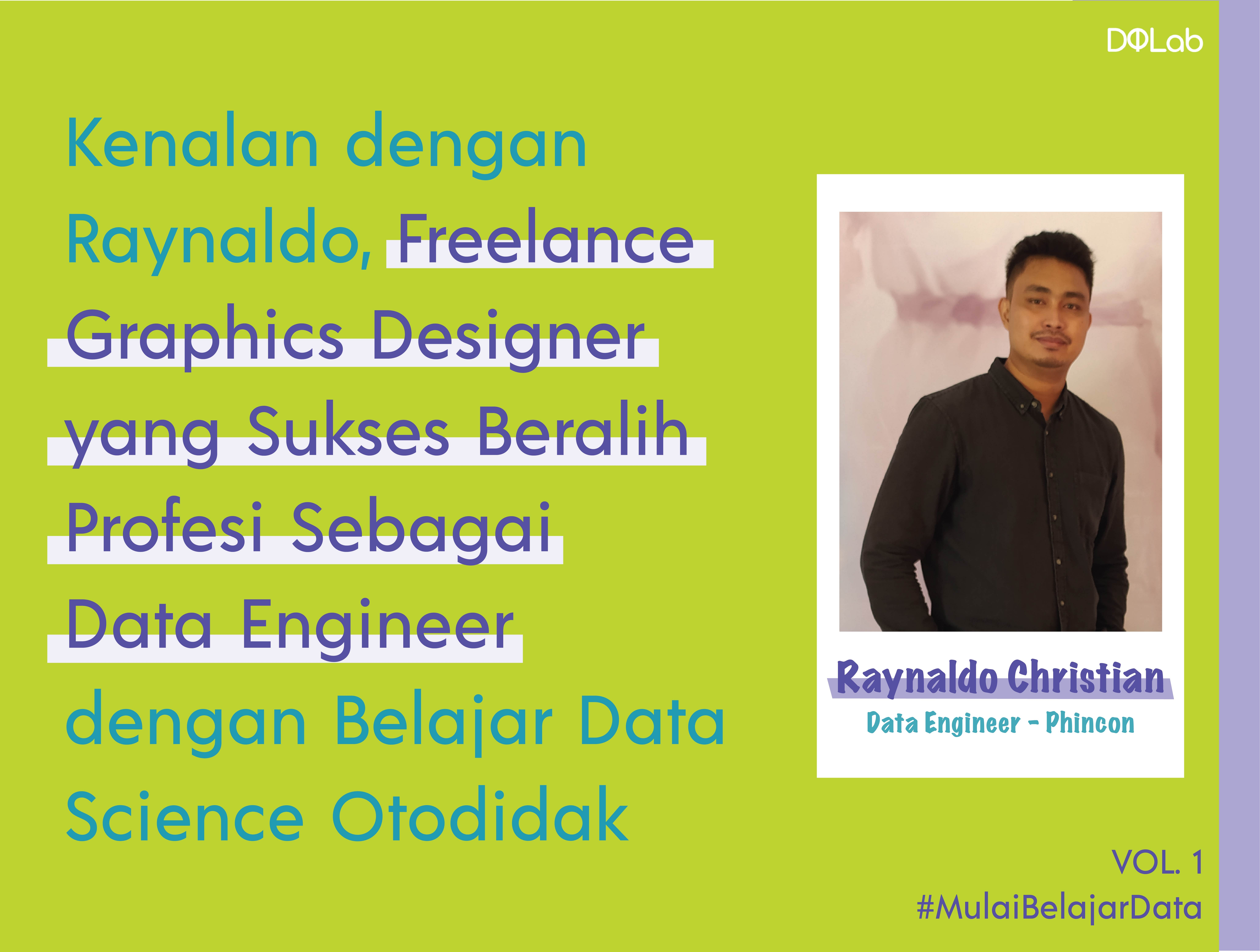 DQLab

Kenalan dengan Raynaldo, Freelance Graphics Designer yang Sukses Beralih Profesi Sebagai Data Engineer dengan Belajar Data Science Otodidak

Raynaldo Christian
Data Engineer - Phincon

VOL. 1
#MulaiBelajarData